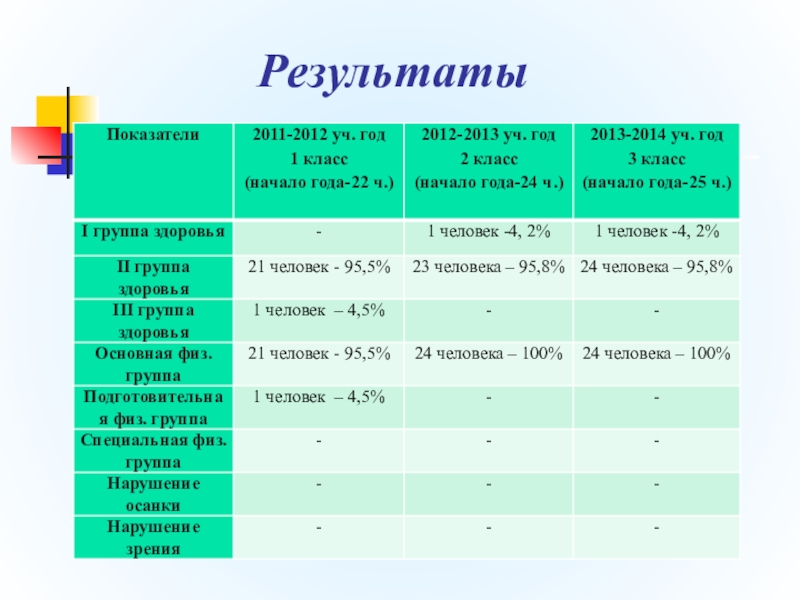 Результаты

| Показатели | 2011-2012 уч. год 1 класс (начало года-22 ч.) | 2012-2013 уч. год 2 класс (начало года-24 ч.) | 2013-2014 уч. год 3 класс (начало года-25 ч.) |
|---|---|---|---|
| I группа здоровья | - | 1 человек -4, 2% | 1 человек -4, 2% |
| II группа здоровья | 21 человек - 95,5% | 23 человека – 95,8% | 24 человека – 95,8% |
| III группа здоровья | 1 человек – 4,5% | - | - |
| Основная физ. группа | 21 человек - 95,5% | 24 человека – 100% | 24 человека – 100% |
| Подготовительная физ. группа | 1 человек – 4,5% | - | - |
| Специальная физ. группа | - | - | - |
| Нарушение осанки | - | - | - |
| Нарушение зрения | - | - | - |